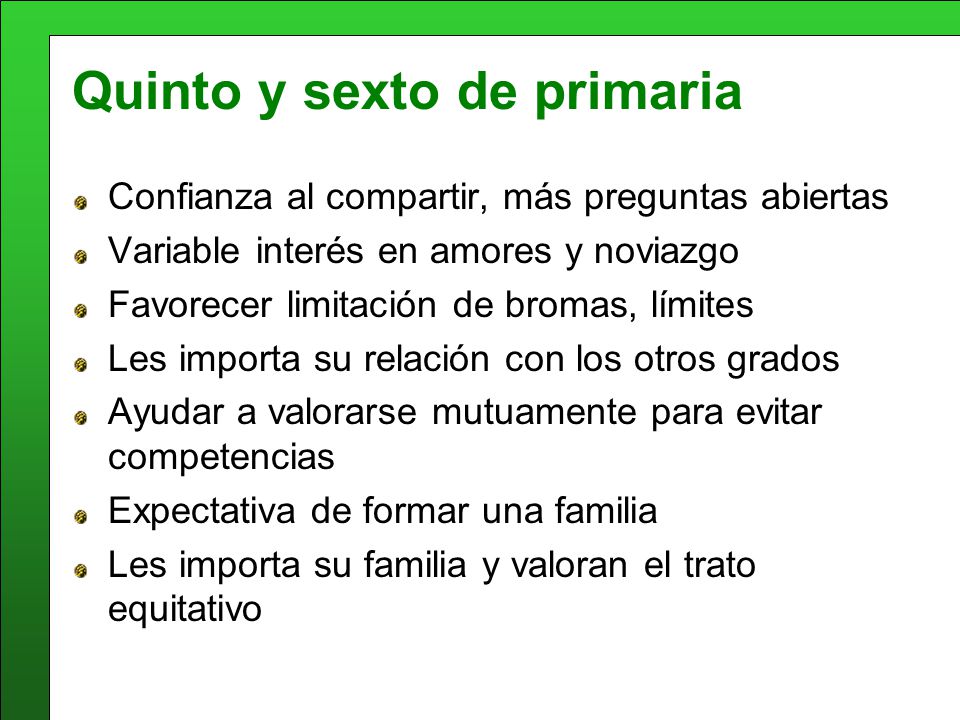 Quinto y sexto de primaria

Confianza al compartir, más preguntas abiertas

Variable interés en amores y noviazgo

Favorecer limitación de bromas, límites

Les importa su relación con los otros grados

Ayudar a valorarse mutuamente para evitar competencias

Expectativa de formar una familia

Les importa su familia y valoran el trato equitativo